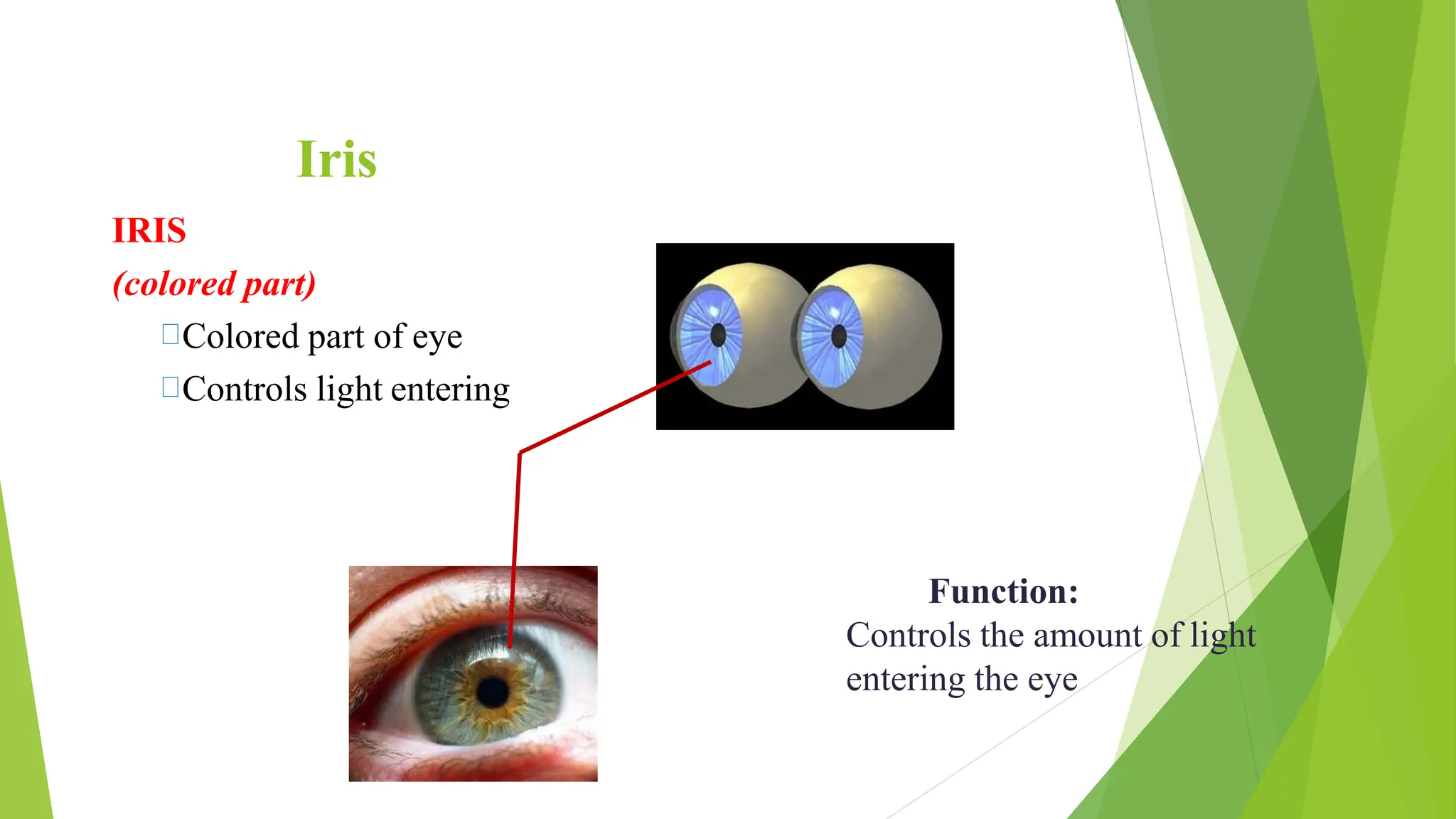 Iris

IRIS

(colored part)

□Colored part of eye

□Controls light entering

Function:

Controls the amount of light entering the eye